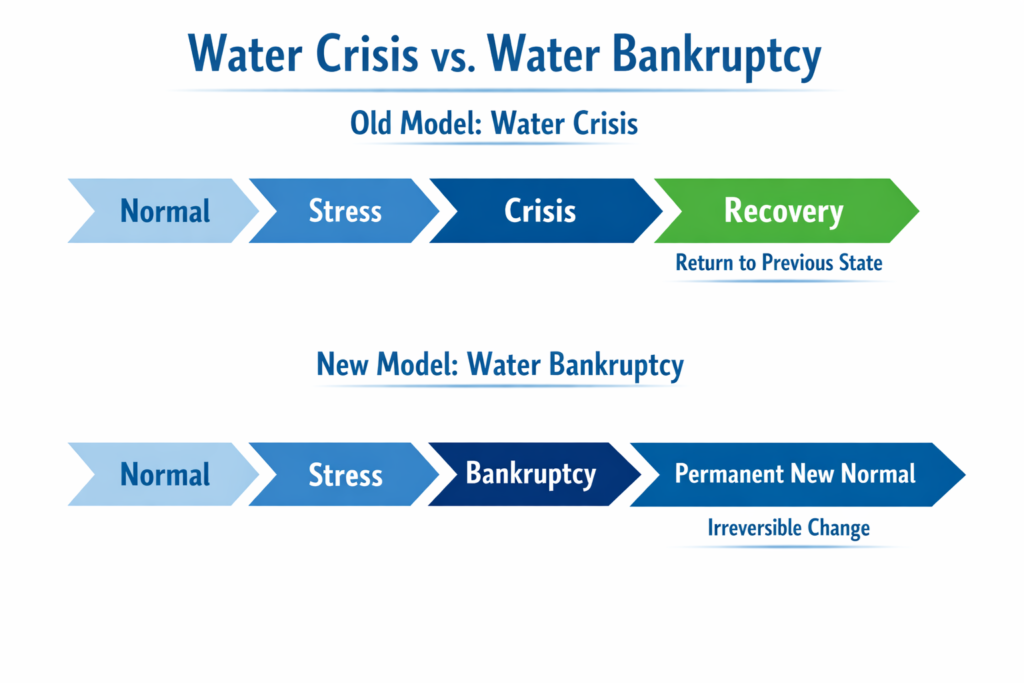 Water Crisis vs. Water Bankruptcy

Old Model: Water Crisis

Normal
Stress
Crisis
Recovery

Return to Previous State

New Model: Water Bankruptcy

Normal
Stress
Bankruptcy
Permanent New Normal

Irreversible Change